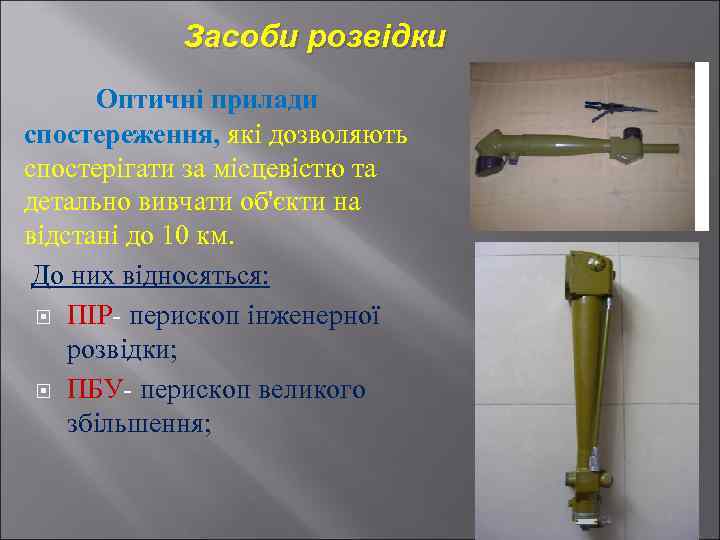 Засоби розвідки

Оптичні прилади спостереження, які дозволяють спостерігати за місцевістю та детально вивчати об'єкти на відстані до 10 км.

До них відносяться:

ПІР- перископ інженерної розвідки;

ПБУ- перископ великого збільшення;